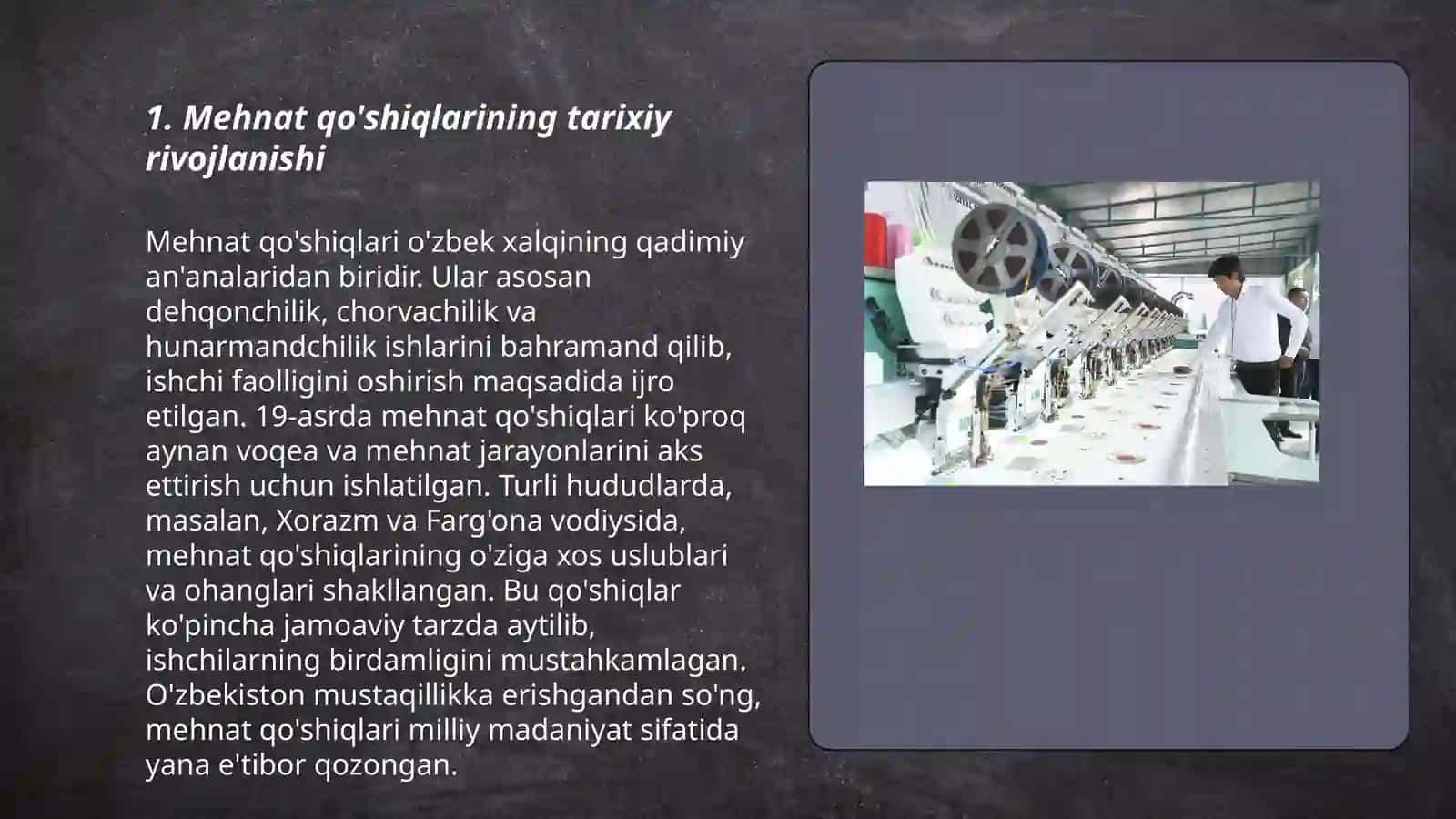 1. Mehnat qo'shiqlarining tarixiy rivojlanishi

Mehnat qo'shiqlari o'zbek xalqining qadimiy an'analaridan biridir. Ular asosan dehqonchilik, chorvachilik va hunarmandchilik ishlarini bahramand qilib, ishchi faolligini oshirish maqsadida ijro etilgan. 19-asrda mehnat qo'shiqlari ko'proq aynan voqea va mehnat jarayonlarini aks ettirish uchun ishlatilgan. Turli hududlarda, masalan, Xorazm va Farg'ona vodiysida, mehnat qo'shiqlarining o'ziga xos uslublari va ohanglari shakllangan. Bu qo'shiqlar ko'pincha jamoaviy tarzda aytilib, ishchilarning birdamligini mustahkamlagan. O'zbekiston mustaqillikka erishgandan so'ng, mehnat qo'shiqlari milliy madaniyat sifatida yana e'tibor qozongan.